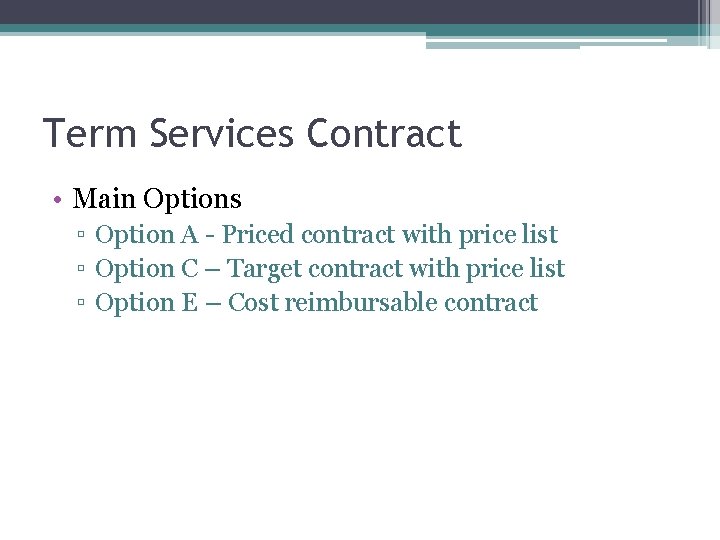 Term Services Contract

• Main Options
▫ Option A - Priced contract with price list
▫ Option C – Target contract with price list
▫ Option E – Cost reimbursable contract